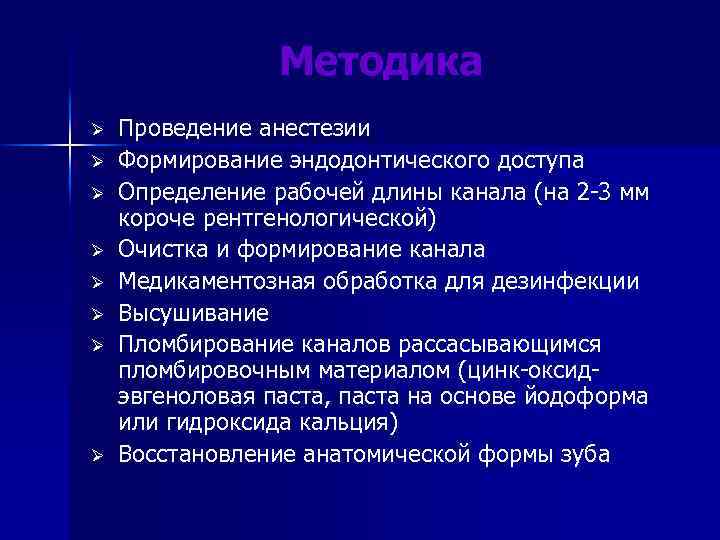 Методика

➢ Проведение анестезии
➢ Формирование эндодонтического доступа
➢ Определение рабочей длины канала (на 2-3 мм короче рентгенологической)
➢ Очистка и формирование канала
➢ Медикаментозная обработка для дезинфекции
➢ Высушивание
➢ Пломбирование каналов рассасывающимся пломбировочным материалом (цинк-оксид-эвгеноловая паста, паста на основе йодоформа или гидроксида кальция)
➢ Восстановление анатомической формы зуба